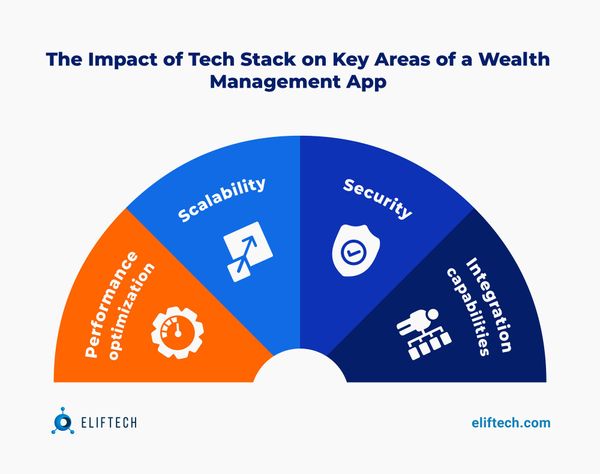 The Impact of Tech Stack on Key Areas of a Wealth Management App

Performance optimization

Scalability

Security

Integration capabilities

ELIFTECH

eliftech.com